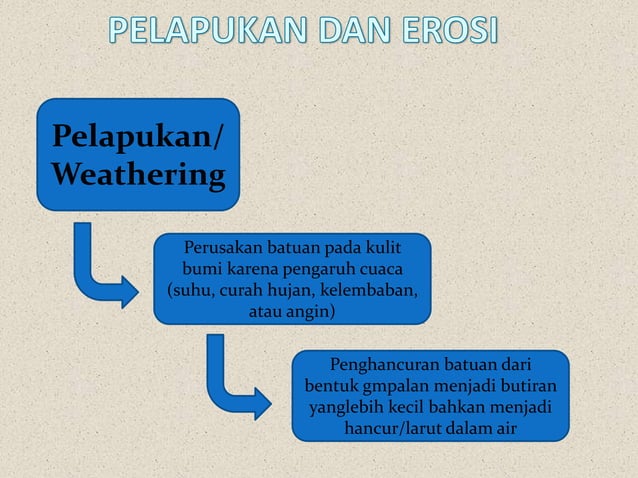 PELAPUKAN DAN EROSI

Pelapukan/ Weathering

Perusakan batuan pada kulit bumi karena pengaruh cuaca (suhu, curah hujan, kelembaban, atau angin)

Penghancuran batuan dari bentuk gmpalan menjadi butiran yanglebih kecil bahkan menjadi hancur/larut dalam air